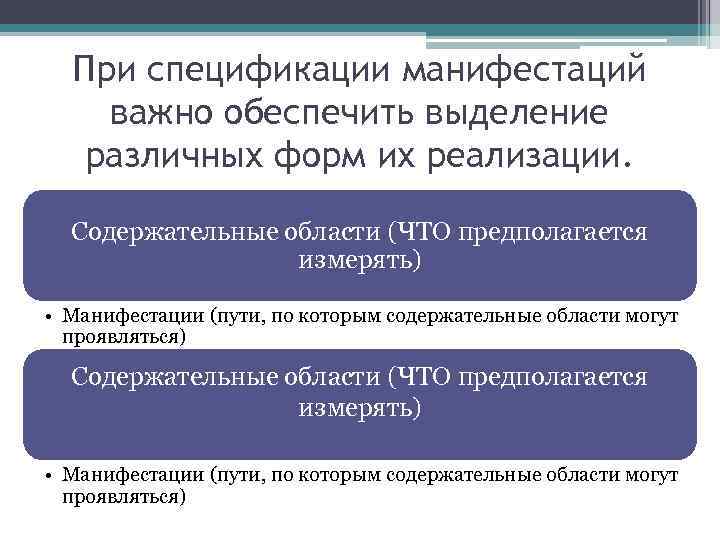 При спецификации манифестаций важно обеспечить выделение различных форм их реализации.

Содержательные области (ЧТО предполагается измерять)

• Манифестации (пути, по которым содержательные области могут проявляться)

Содержательные области (ЧТО предполагается измерять)

• Манифестации (пути, по которым содержательные области могут проявляться)